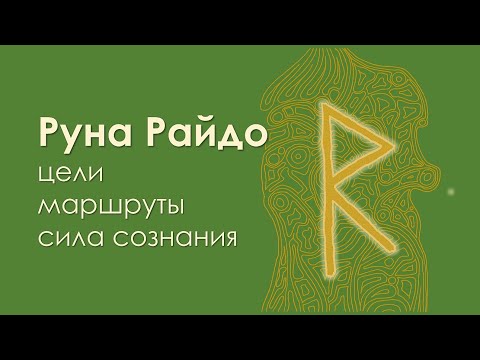 Руна Райдо
цели
маршруты
сила сознания